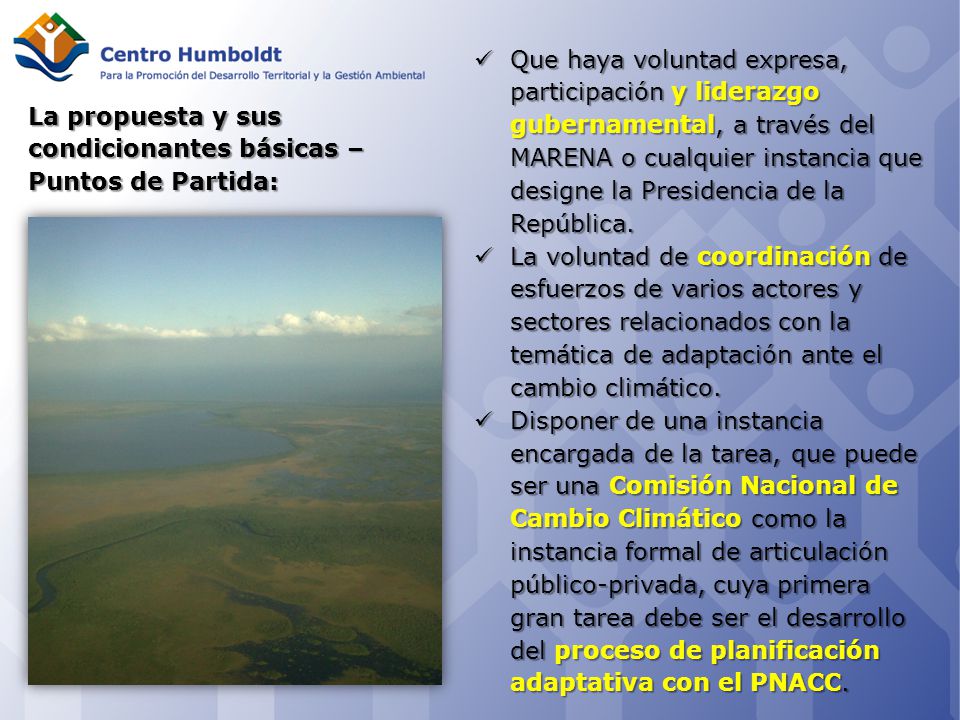 Centro Humboldt
Para la Promoción del Desarrollo Territorial y la Gestión Ambiental

La propuesta y sus condicionantes básicas – Puntos de Partida:

✓ Que haya voluntad expresa, participación y liderazgo gubernamental, a través del MARENA o cualquier instancia que designe la Presidencia de la República.
✓ La voluntad de coordinación de esfuerzos de varios actores y sectores relacionados con la temática de adaptación ante el cambio climático.
✓ Disponer de una instancia encargada de la tarea, que puede ser una Comisión Nacional de Cambio Climático como la instancia formal de articulación público-privada, cuya primera gran tarea debe ser el desarrollo del proceso de planificación adaptativa con el PNACC.